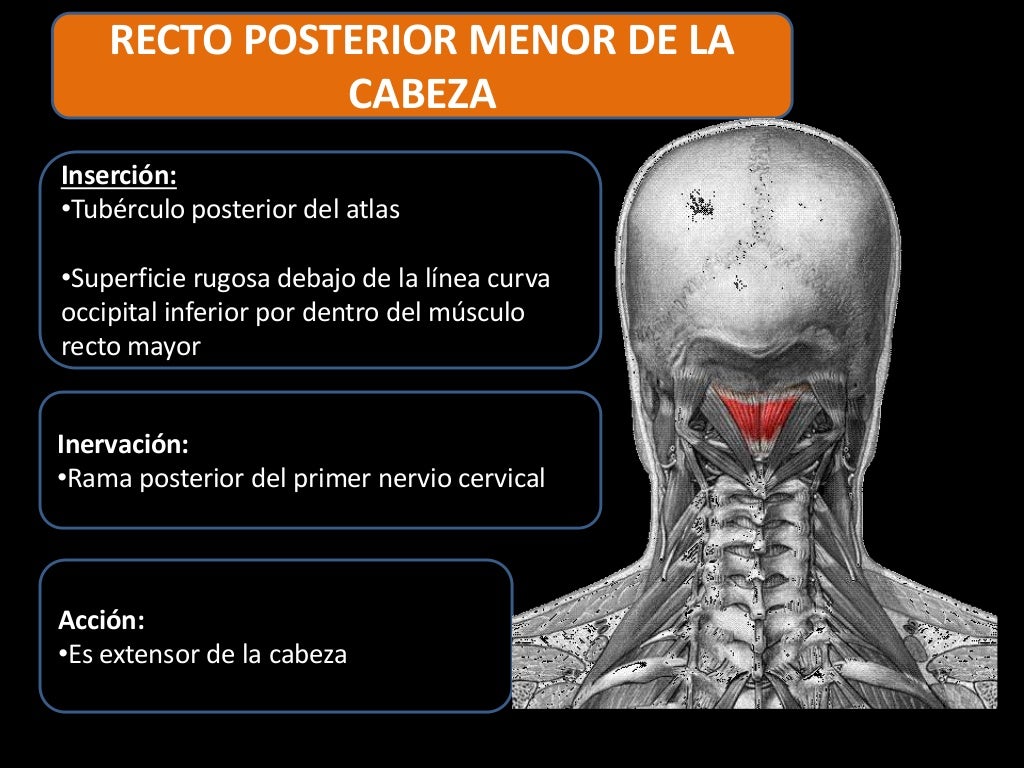 RECTO POSTERIOR MENOR DE LA CABEZA

Inserción:
•Tubérculo posterior del atlas

•Superficie rugosa debajo de la línea curva occipital inferior por dentro del músculo recto mayor

Inervación:
•Rama posterior del primer nervio cervical

Acción:
•Es extensor de la cabeza